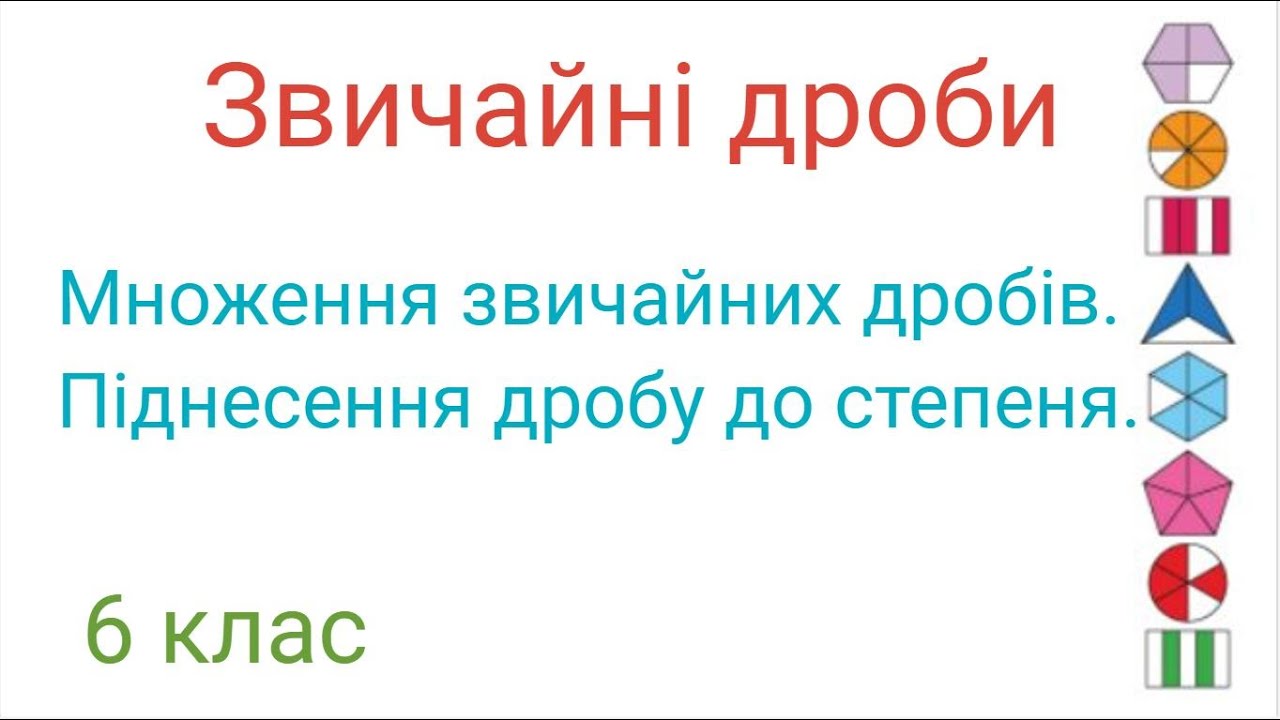 Звичайні дроби

Множення звичайних дробів.
Піднесення дробу до степеня.

6 клас